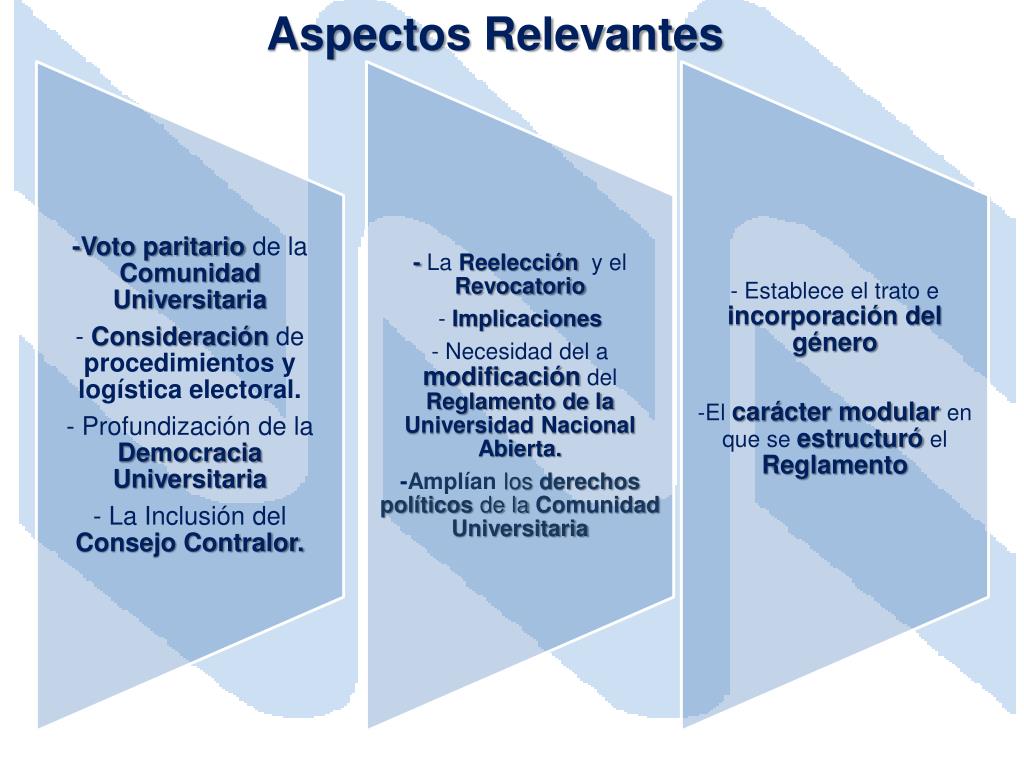 Aspectos Relevantes

-Voto paritario de la Comunidad Universitaria

- Consideración de procedimientos y logística electoral.

- Profundización de la Democracia Universitaria

- La Inclusión del Consejo Contralor.

- La Reelección y el Revocatorio

- Implicaciones

- Necesidad del a modificación del Reglamento de la Universidad Nacional Abierta.

-Amplían los derechos políticos de la Comunidad Universitaria

- Establece el trato e incorporación del género

-El carácter modular en que se estructuró el Reglamento